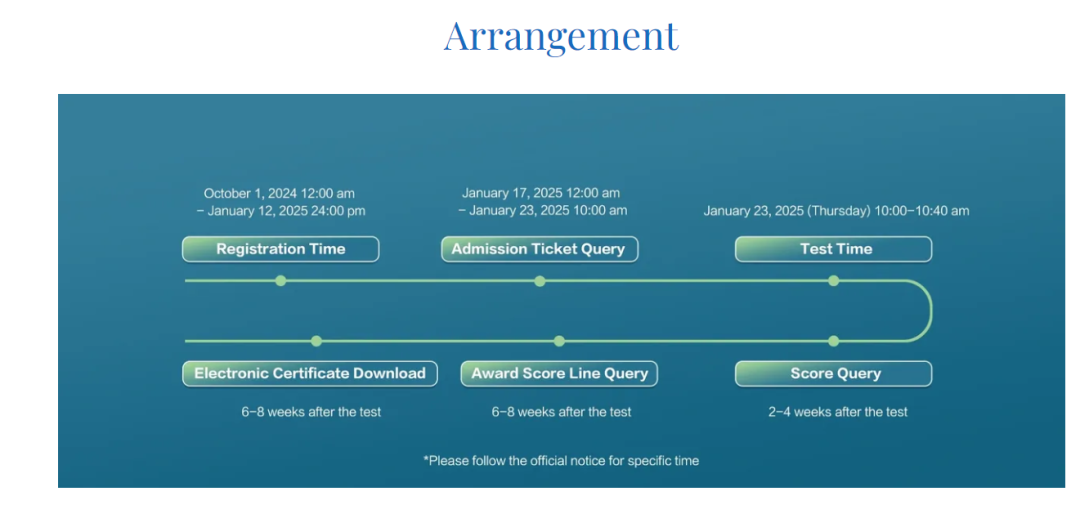 Arrangement

October 1, 2024 12:00 am – January 12, 2025 24:00 pm

Registration Time

January 17, 2025 12:00 am – January 23, 2025 10:00 am

Admission Ticket Query

January 23, 2025 (Thursday) 10:00–10:40 am

Test Time

Electronic Certificate Download

6–8 weeks after the test

Award Score Line Query

6–8 weeks after the test

Score Query

2–4 weeks after the test

*Please follow the official notice for specific time